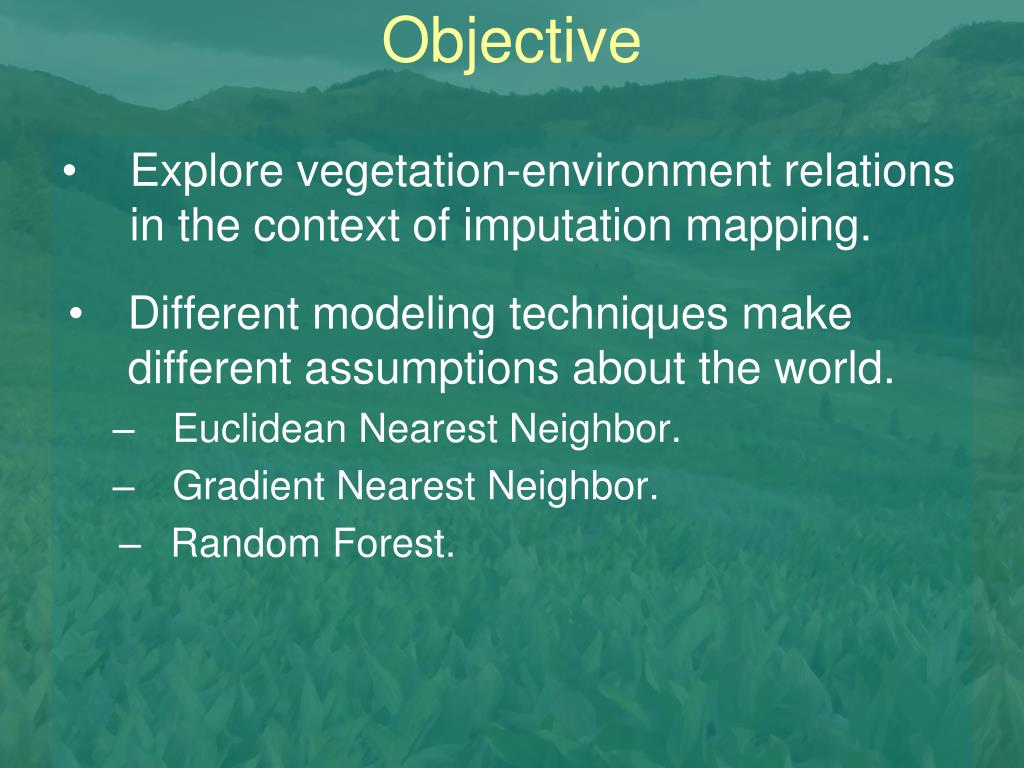 Objective

• Explore vegetation-environment relations in the context of imputation mapping.

• Different modeling techniques make different assumptions about the world.

– Euclidean Nearest Neighbor.

– Gradient Nearest Neighbor.

– Random Forest.